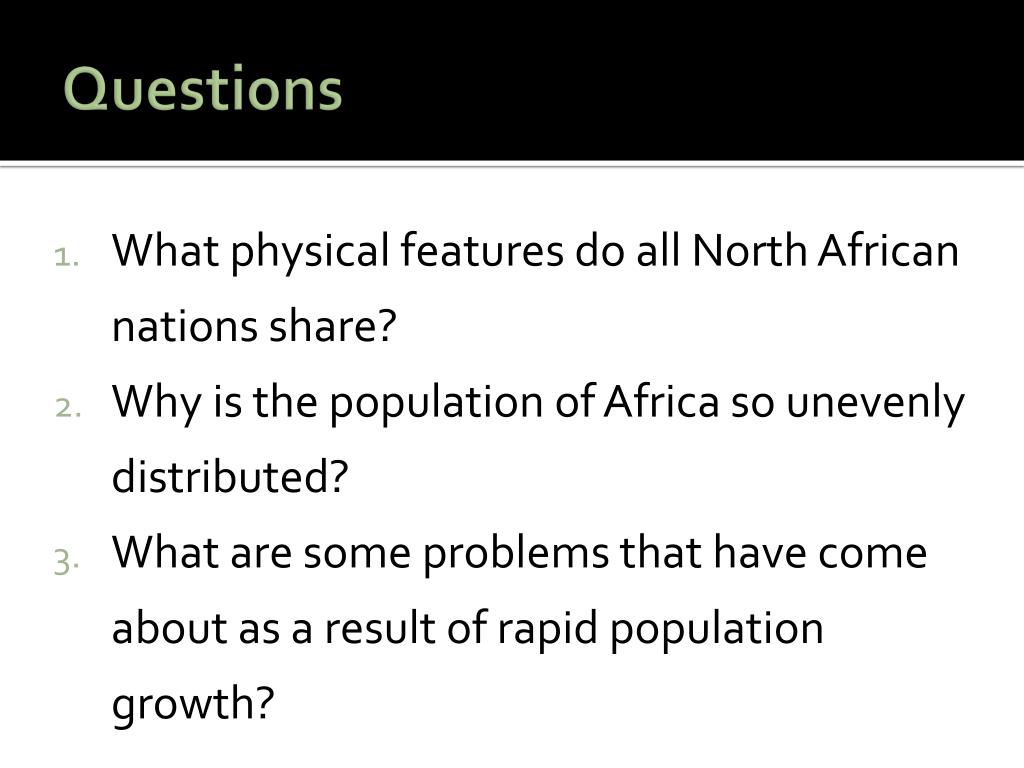 Questions

1. What physical features do all North African nations share?
2. Why is the population of Africa so unevenly distributed?
3. What are some problems that have come about as a result of rapid population growth?